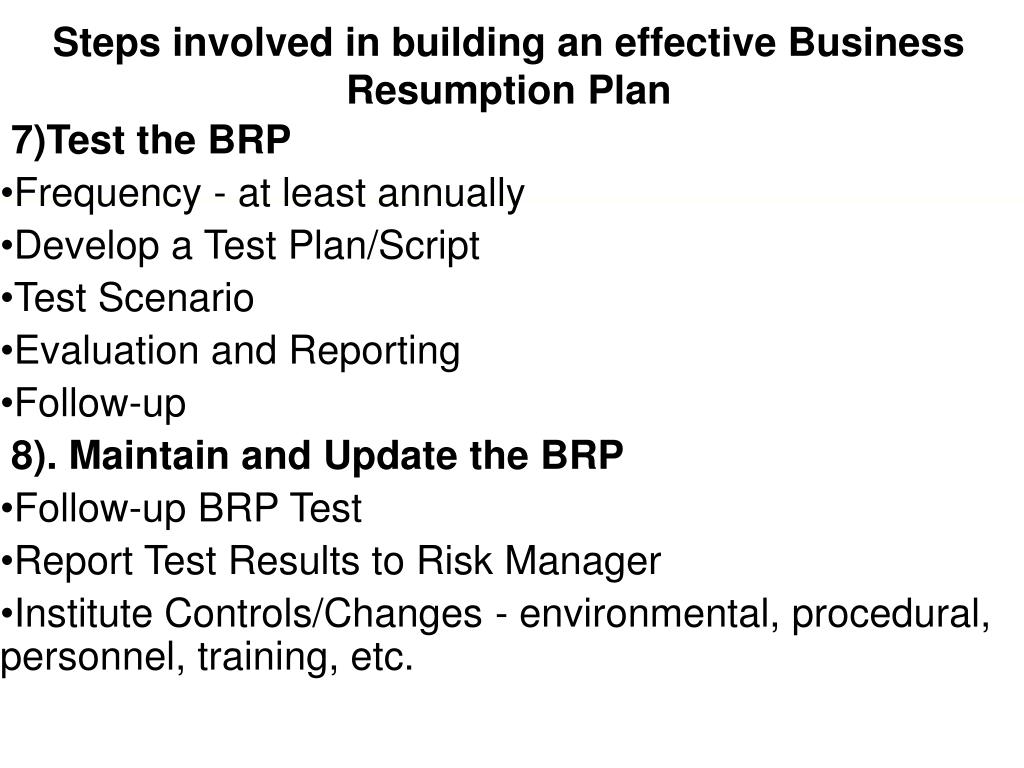 Steps involved in building an effective Business Resumption Plan

7)Test the BRP

•Frequency - at least annually

•Develop a Test Plan/Script

•Test Scenario

•Evaluation and Reporting

•Follow-up

8). Maintain and Update the BRP

•Follow-up BRP Test

•Report Test Results to Risk Manager

•Institute Controls/Changes - environmental, procedural, personnel, training, etc.